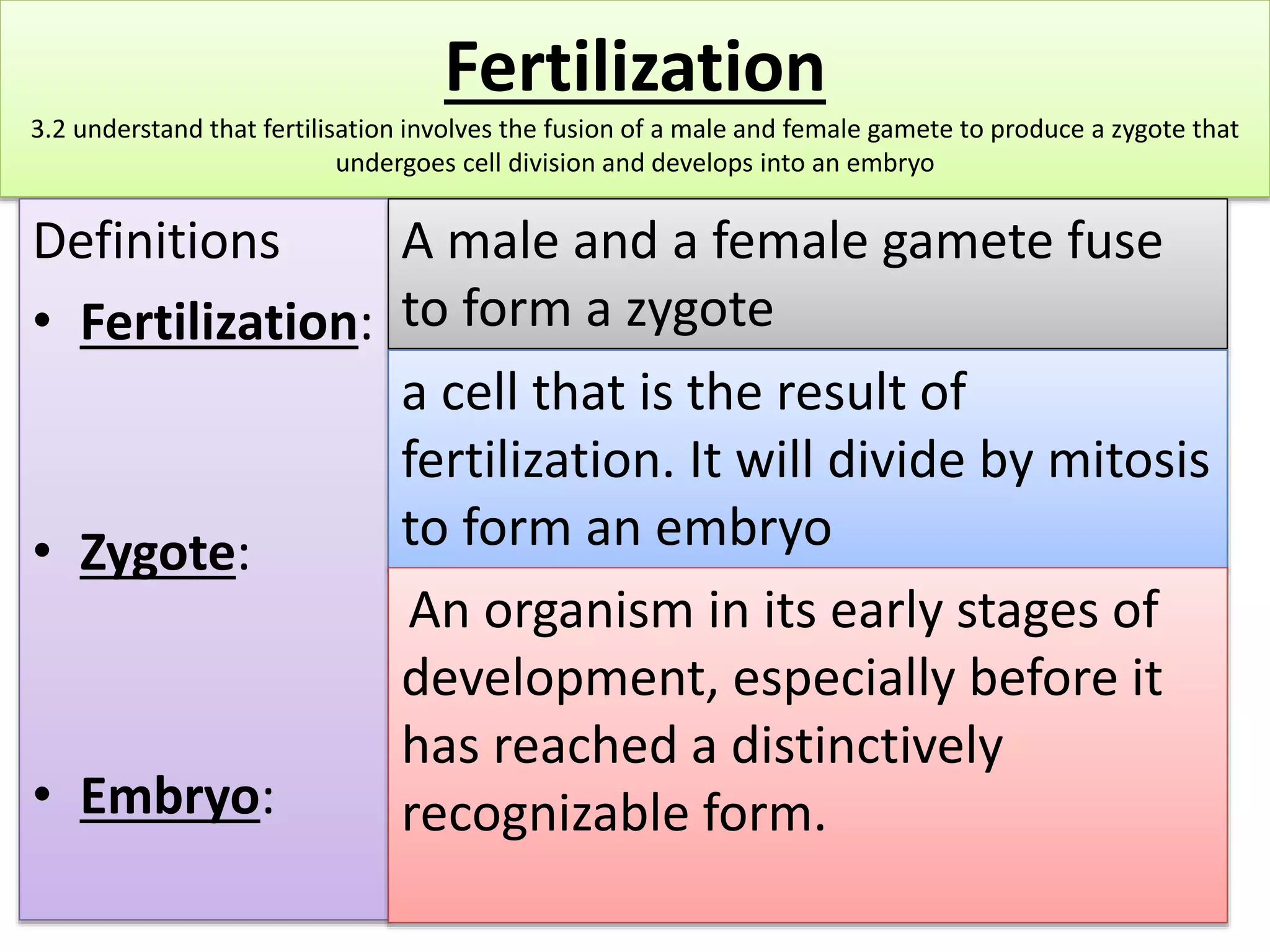 Fertilization

3.2 understand that fertilisation involves the fusion of a male and female gamete to produce a zygote that undergoes cell division and develops into an embryo

Definitions

• Fertilization:

• Zygote:

• Embryo:

A male and a female gamete fuse to form a zygote

a cell that is the result of fertilization. It will divide by mitosis to form an embryo

An organism in its early stages of development, especially before it has reached a distinctively recognizable form.